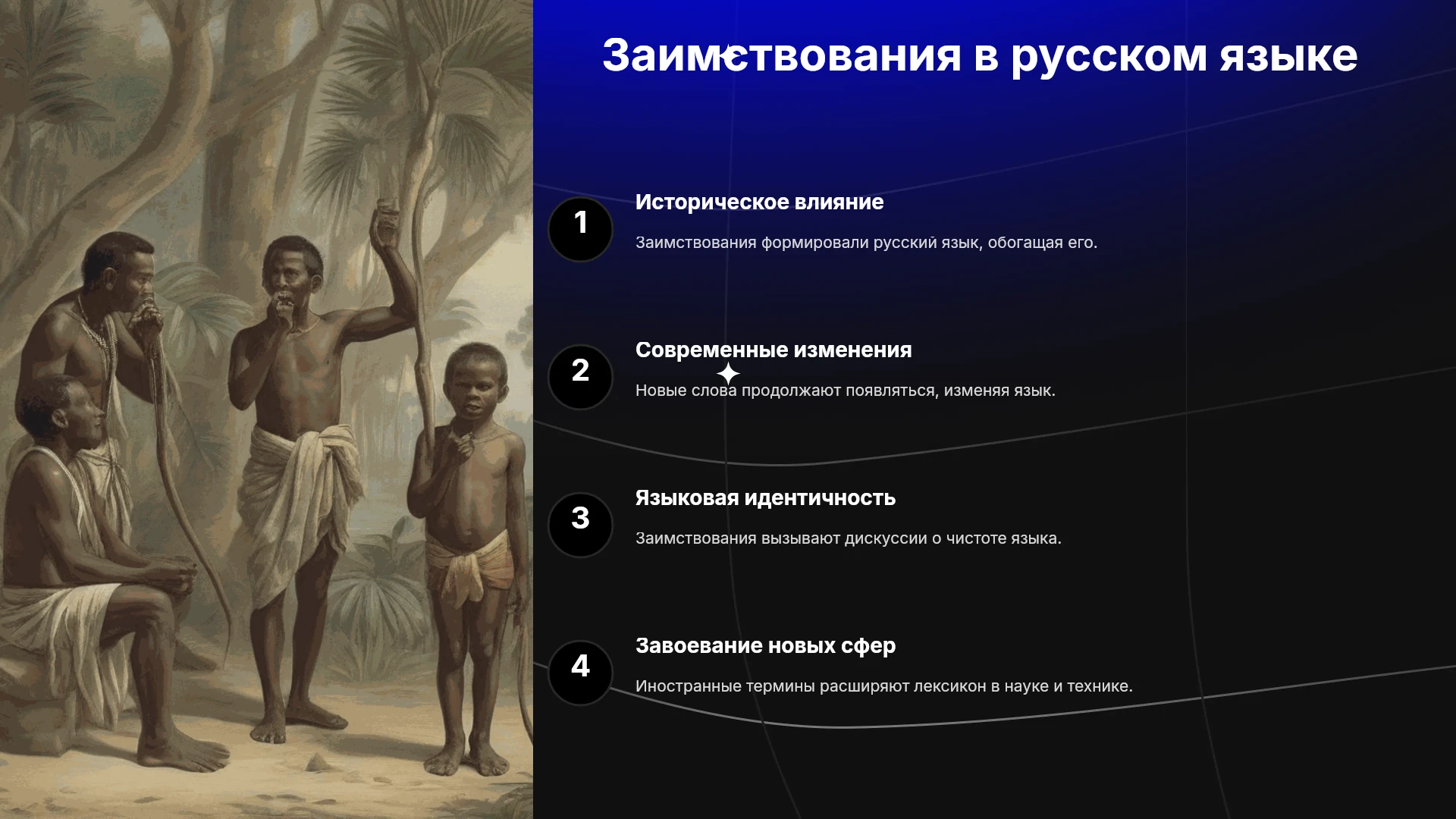 Заимствования в русском языке

1

Историческое влияние

Заимствования формировали русский язык, обогащая его.

2

Современные изменения

Новые слова продолжают появляться, изменяя язык.

3

Языковая идентичность

Заимствования вызывают дискуссии о чистоте языка.

4

Завоевание новых сфер

Иностранные термины расширяют лексикон в науке и технике.